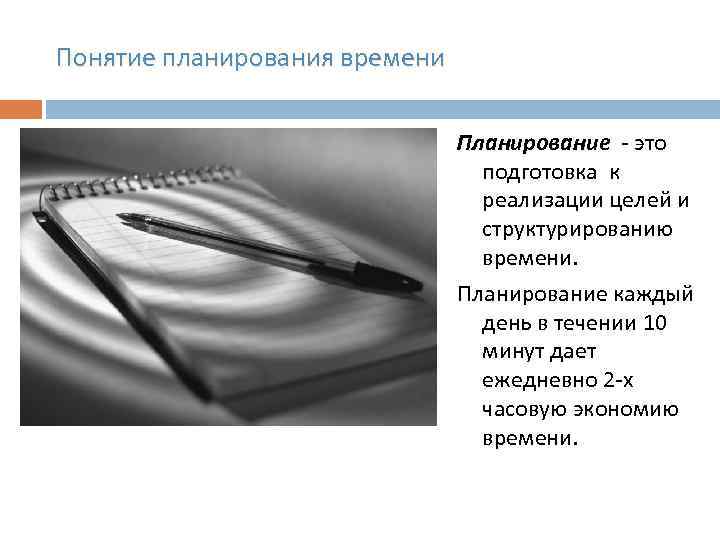 Понятие планирования времени

Планирование - это подготовка к реализации целей и структурированию времени.

Планирование каждый день в течении 10 минут дает ежедневно 2-х часовую экономию времени.